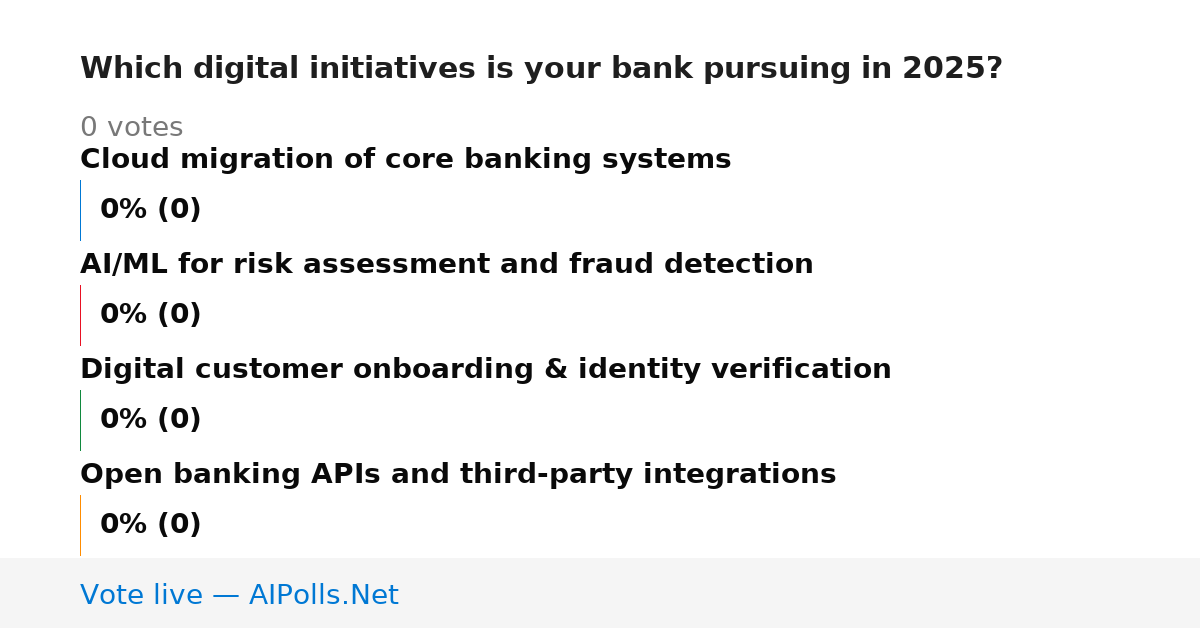 Which digital initiatives is your bank pursuing in 2025?

0 votes

Cloud migration of core banking systems

0% (0)

AI/ML for risk assessment and fraud detection

0% (0)

Digital customer onboarding & identity verification

0% (0)

Open banking APIs and third-party integrations

0% (0)

Vote live — AIPolls.Net